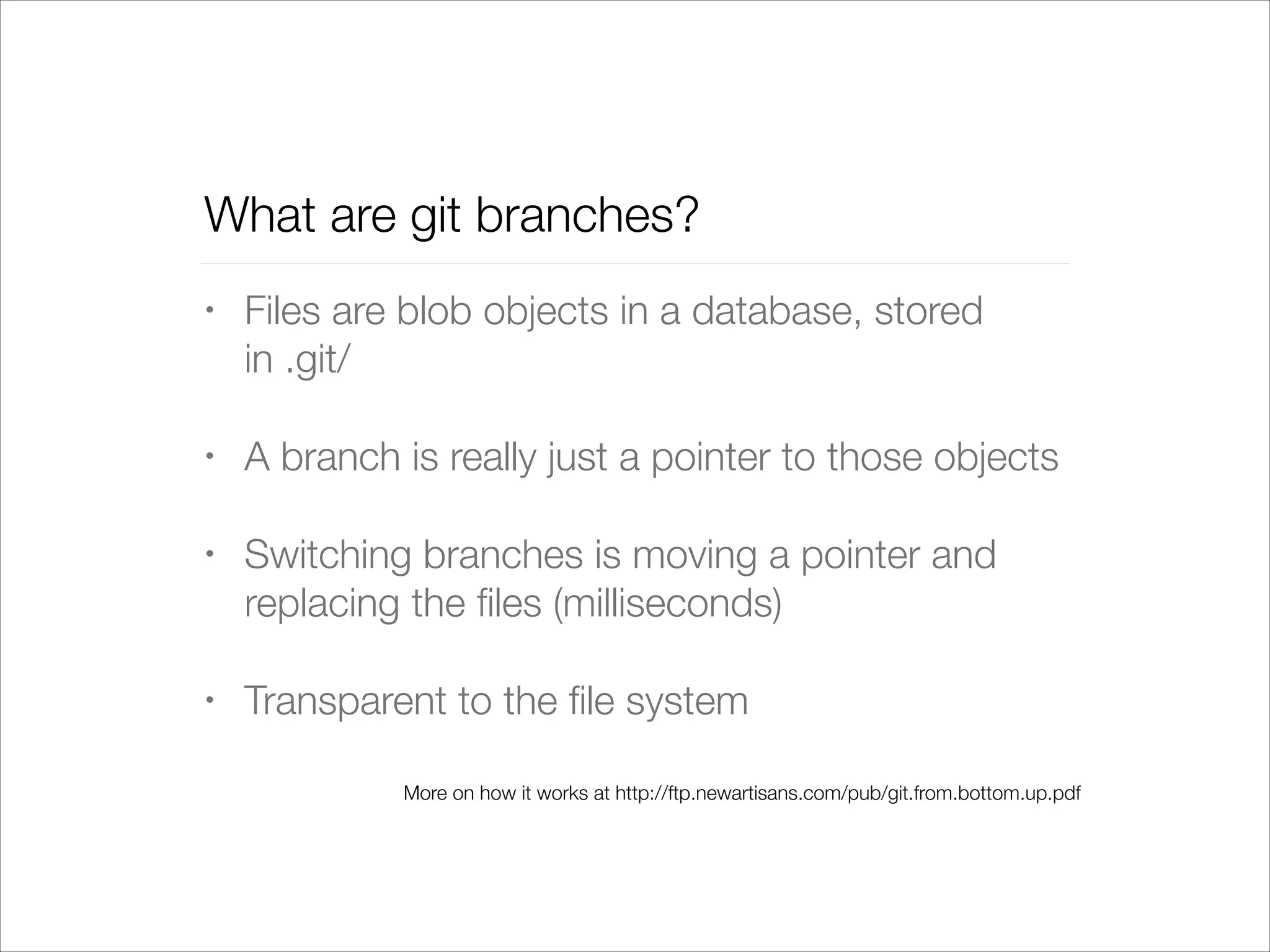 What are git branches?

• Files are blob objects in a database, stored in .git/

• A branch is really just a pointer to those objects

• Switching branches is moving a pointer and replacing the files (milliseconds)

• Transparent to the file system

More on how it works at http://ftp.newartisans.com/pub/git.from.bottom.up.pdf